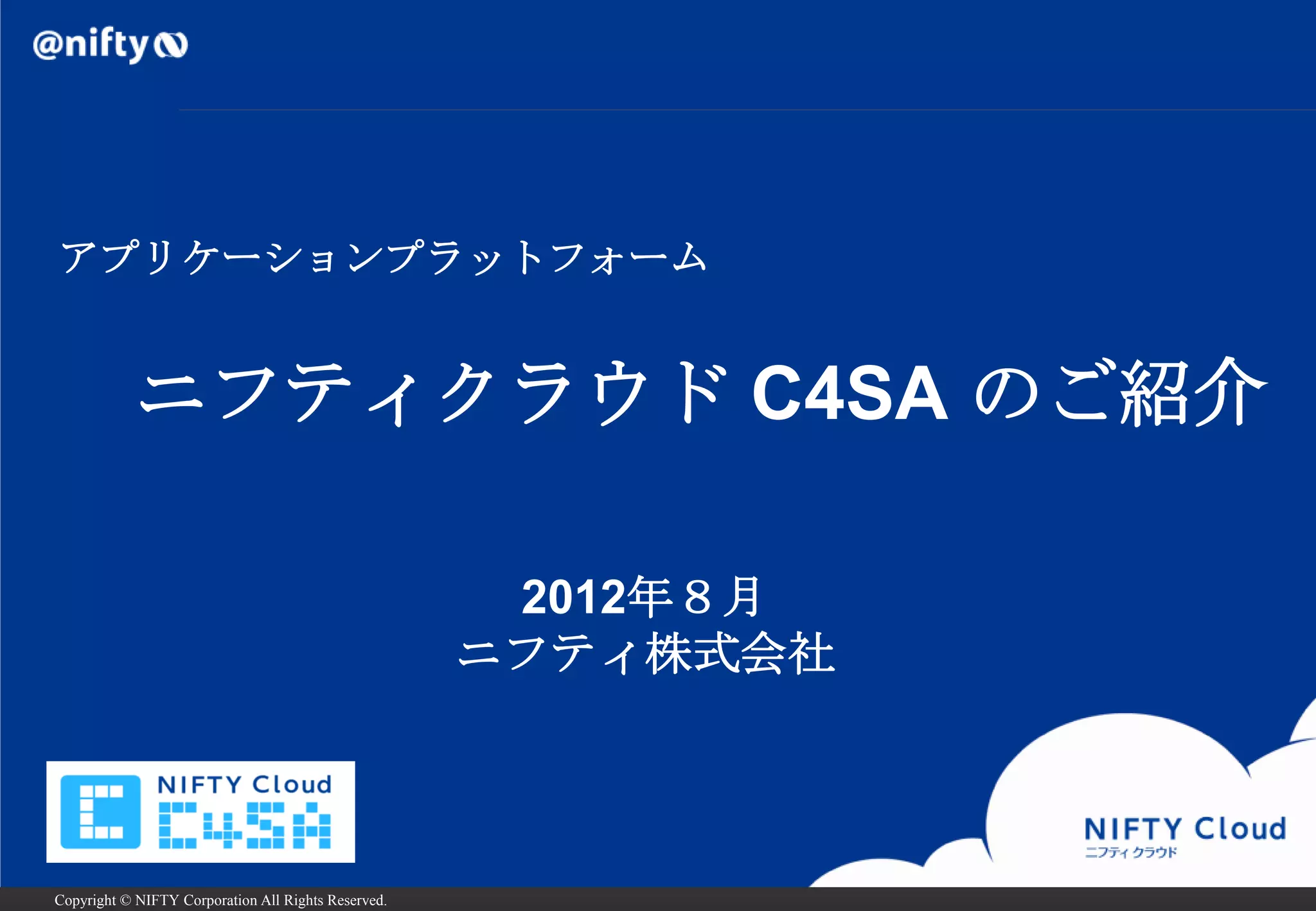 @nifty

アプリケーションプラットフォーム

ニフティクラウド C4SA のご紹介

2012年８月
ニフティ株式会社

NIFTY Cloud
C4SA

NIFTY Cloud
ニフティクラウド

Copyright © NIFTY Corporation All Rights Reserved.